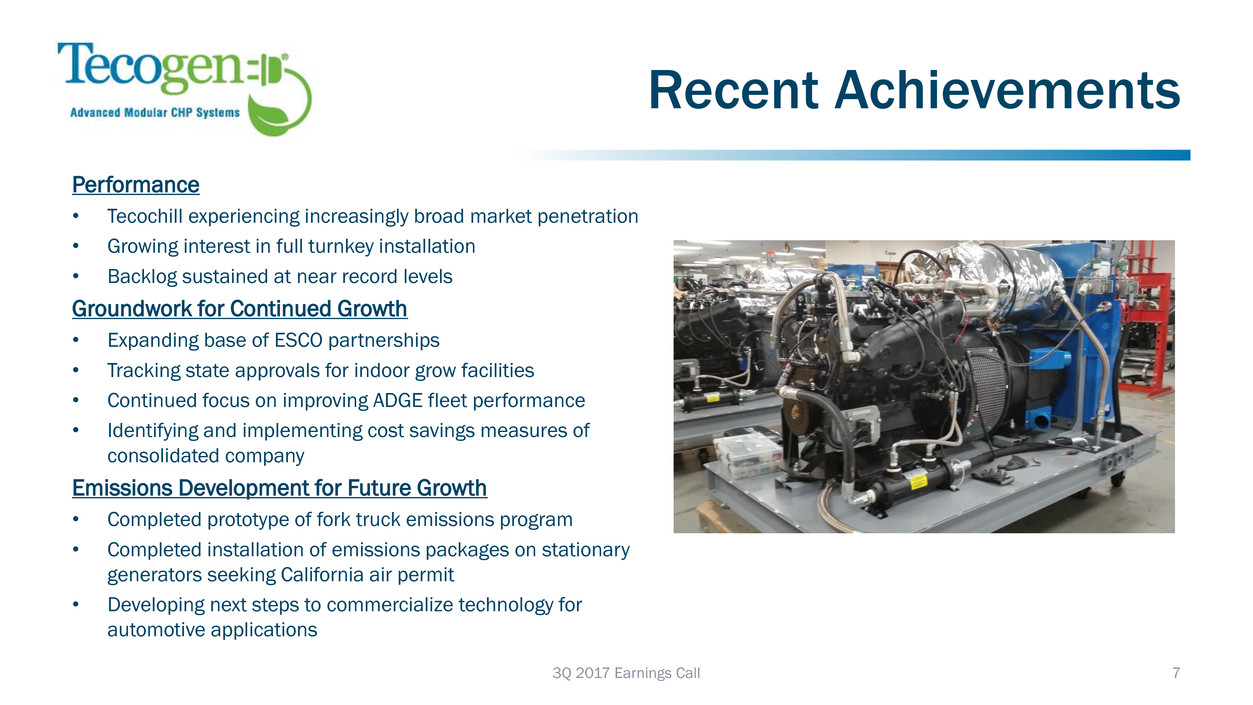 Tecogen
Advanced Modular CHP Systems

Recent Achievements

Performance
• Tecochill experiencing increasingly broad market penetration
• Growing interest in full turnkey installation
• Backlog sustained at near record levels

Groundwork for Continued Growth
• Expanding base of ESCO partnerships
• Tracking state approvals for indoor grow facilities
• Continued focus on improving ADGE fleet performance
• Identifying and implementing cost savings measures of consolidated company

Emissions Development for Future Growth
• Completed prototype of fork truck emissions program
• Completed installation of emissions packages on stationary generators seeking California air permit
• Developing next steps to commercialize technology for automotive applications

3Q 2017 Earnings Call

7